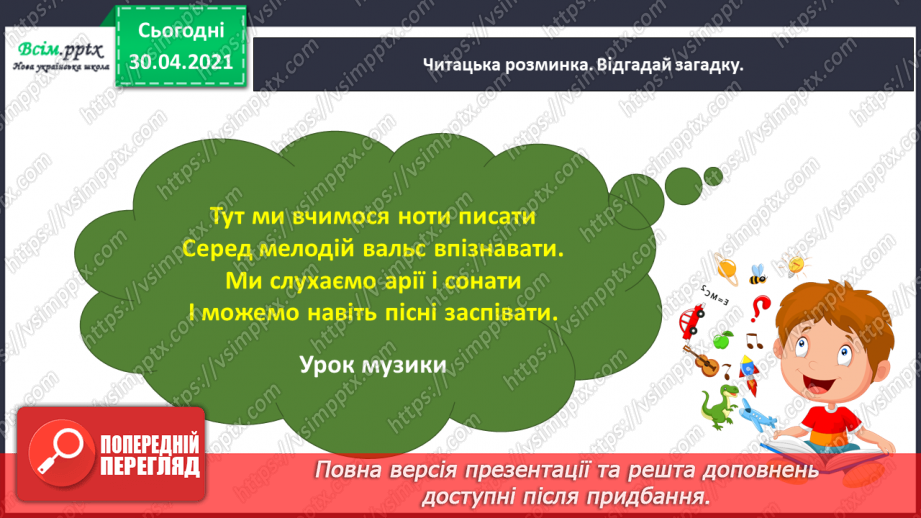 Всім.pptx
Нова українська школа

Сьогодні
30.04.2021

Читацька розминка. Відгадай загадку.

Тут ми вчимося ноти писати
Серед мелодій вальс впізнавати.
Ми слухаємо арії і сонати
І можемо навіть пісні заспівати.

Урок музики

$E=mc^2$

ПОПЕРЕДНІЙ ПЕРЕГЛЯД

Повна версія презентації та решта доповнень доступні після придбання.

https://vsimpptx.com